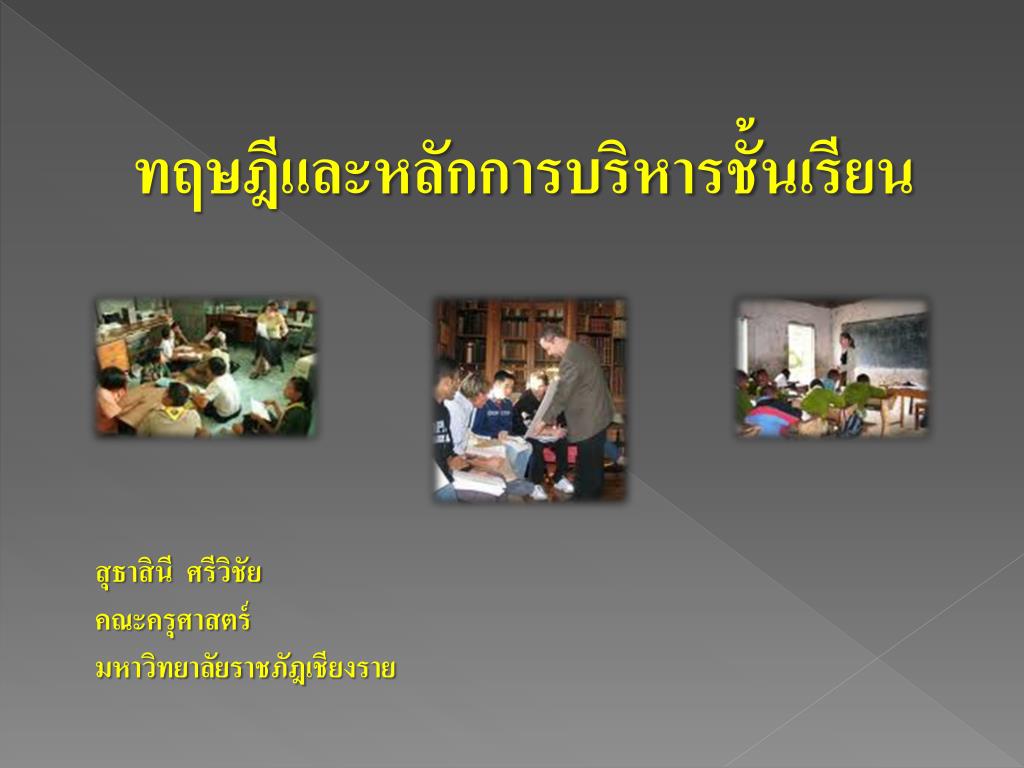 ทฤษฎีและหลักการบริหารชั้นเรียน

สุธาสินี ศรีวิชัย
คณะครุศาสตร์
มหาวิทยาลัยราชภัฏเชียงราย